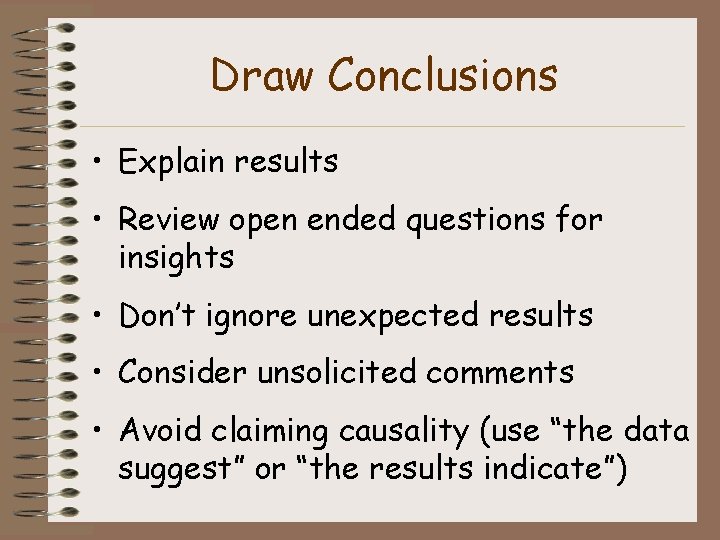 Draw Conclusions

• Explain results

• Review open ended questions for insights

• Don't ignore unexpected results

• Consider unsolicited comments

• Avoid claiming causality (use "the data suggest" or "the results indicate")